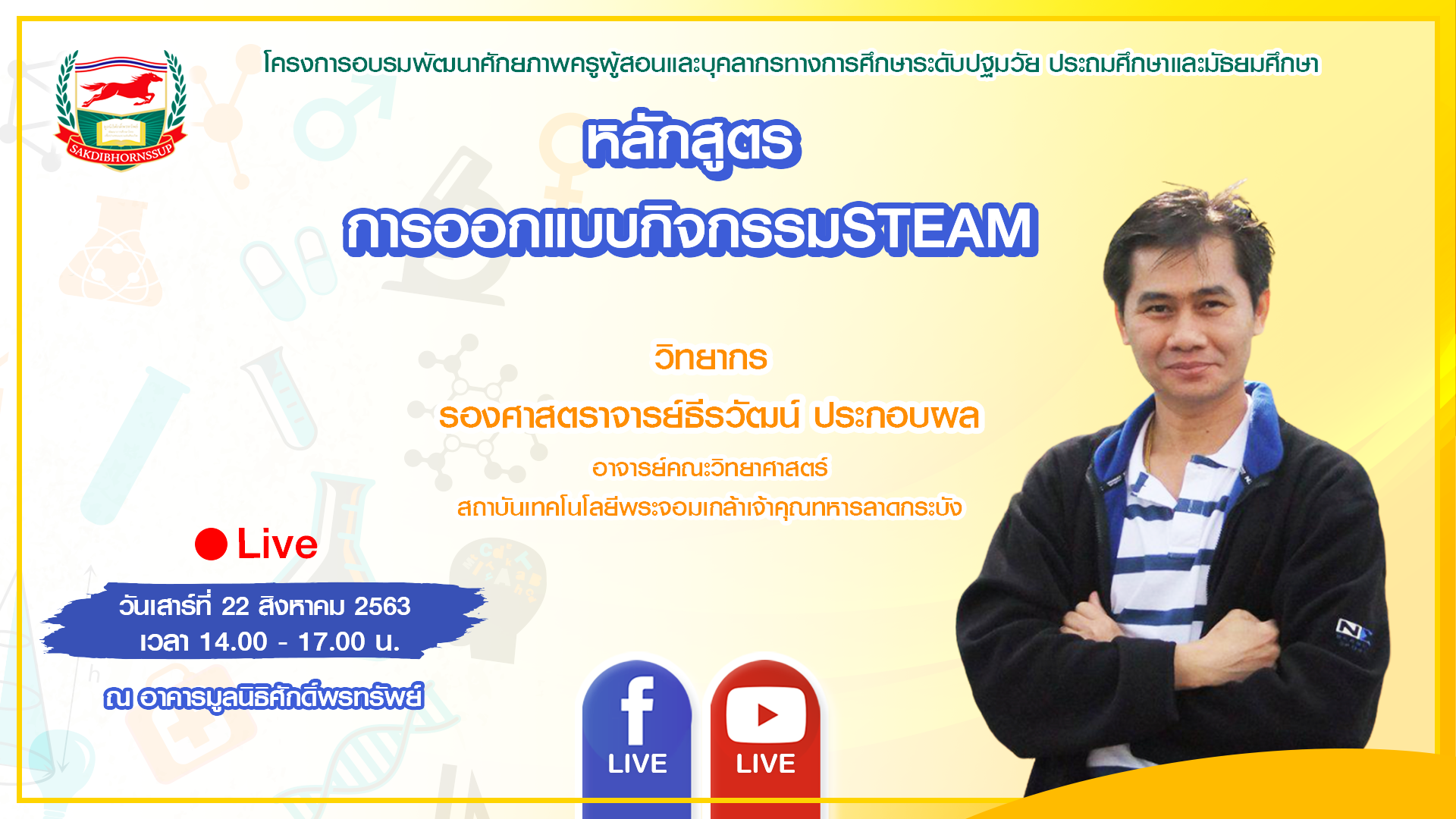 SAKDIBHORNSSUP

โครงการอบรมพัฒนาศักยภาพครูผู้สอนและบุคลากรทางการศึกษาระดับปฐมวัย ประถมศึกษาและมัธยมศึกษา

หลักสูตร

การออกแบบกิจกรรมSTEAM

วิทยากร

รองศาสตราจารย์ธีรวัฒน์ ประกอบผล

อาจารย์คณะวิทยาศาสตร์

สถาบันเทคโนโลยีพระจอมเกล้าเจ้าคุณทหารลาดกระบัง

Live

วันเสาร์ที่ 22 สิงหาคม 2563

เวลา 14.00 - 17.00 น.

ณ อาคารมูลนิธิศักดิ์พรทรัพย์

LIVE

LIVE